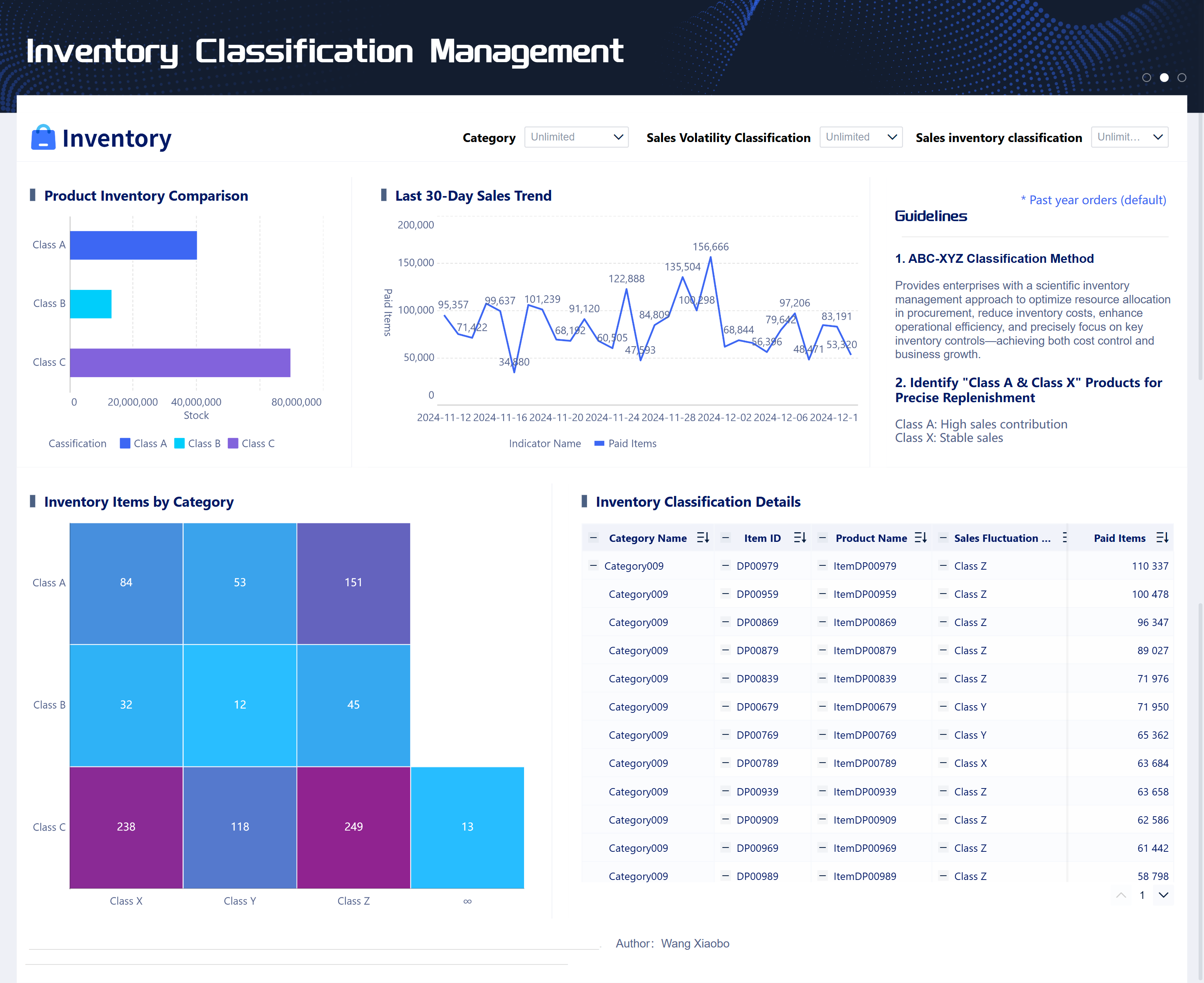 Inventory Classification Management

Inventory

Category Unlimited Sales Volatility Classification Unlimited Sales inventory classification Unlimit...

Product Inventory Comparison

Class A
Class B
Class C
0 20,000,000 40,000,000 80,000,000
Stock
Cassification Class A Class B Class C

Last 30-Day Sales Trend

200,000
150,000
100,000
50,000
0
Paid Items
95,357 71,422 99,637 34,880 101,239 68,192 91,120 60,505 122,888 47,593 84,809 135,504 100,298 156,666 68,844 56,396 79,642 97,206 48,471 83,191 53,320
2024-11-12 2024-11-16 2024-11-20 2024-11-24 2024-11-28 2024-12-02 2024-12-06 2024-12-1
Indicator Name Paid Items

* Past year orders (default)
Guidelines

1. ABC-XYZ Classification Method

Provides enterprises with a scientific inventory management approach to optimize resource allocation in procurement, reduce inventory costs, enhance operational efficiency, and precisely focus on key inventory controls—achieving both cost control and business growth.

2. Identify "Class A & Class X" Products for Precise Replenishment

Class A: High sales contribution
Class X: Stable sales

Inventory Items by Category

| | Class X | Class Y | Class Z | ∞ |
|---|---|---|---|---|
| Class A | 84 | 53 | 151 | |
| Class B | 32 | 12 | 45 | |
| Class C | 238 | 118 | 249 | 13 |

Inventory Classification Details

| Category Name | Item ID | Product Name | Sales Fluctuation ... | Paid Items |
|---|---|---|---|---|
| Category009 | DP00979 | ItemDP00979 | Class Z | 110 337 |
| Category009 | DP00959 | ItemDP00959 | Class Z | 100 478 |
| Category009 | DP00869 | ItemDP00869 | Class Z | 96 347 |
| Category009 | DP00879 | ItemDP00879 | Class Z | 89 027 |
| Category009 | DP00839 | ItemDP00839 | Class Z | 71 976 |
| Category009 | DP00679 | ItemDP00679 | Class Y | 71 950 |
| Category009 | DP00769 | ItemDP00769 | Class Y | 65 362 |
| Category009 | DP00789 | ItemDP00789 | Class X | 63 684 |
| Category009 | DP00939 | ItemDP00939 | Class Z | 63 658 |
| Category009 | DP00909 | ItemDP00909 | Class Z | 62 586 |
| Category009 | DP00969 | ItemDP00969 | Class Z | 61 442 |
| Category009 | DP00989 | ItemDP00989 | Class Z | 58 798 |

1

Author: Wang Xiaobo